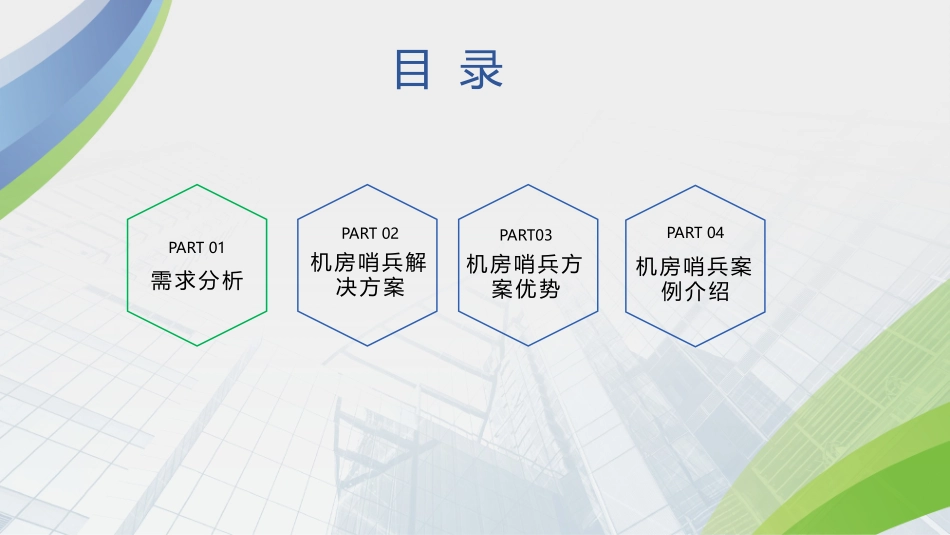 目 录

PART 01
需求分析

PART 02
机房哨兵解决方案

PART03
机房哨兵方案优势

PART 04
机房哨兵案例介绍